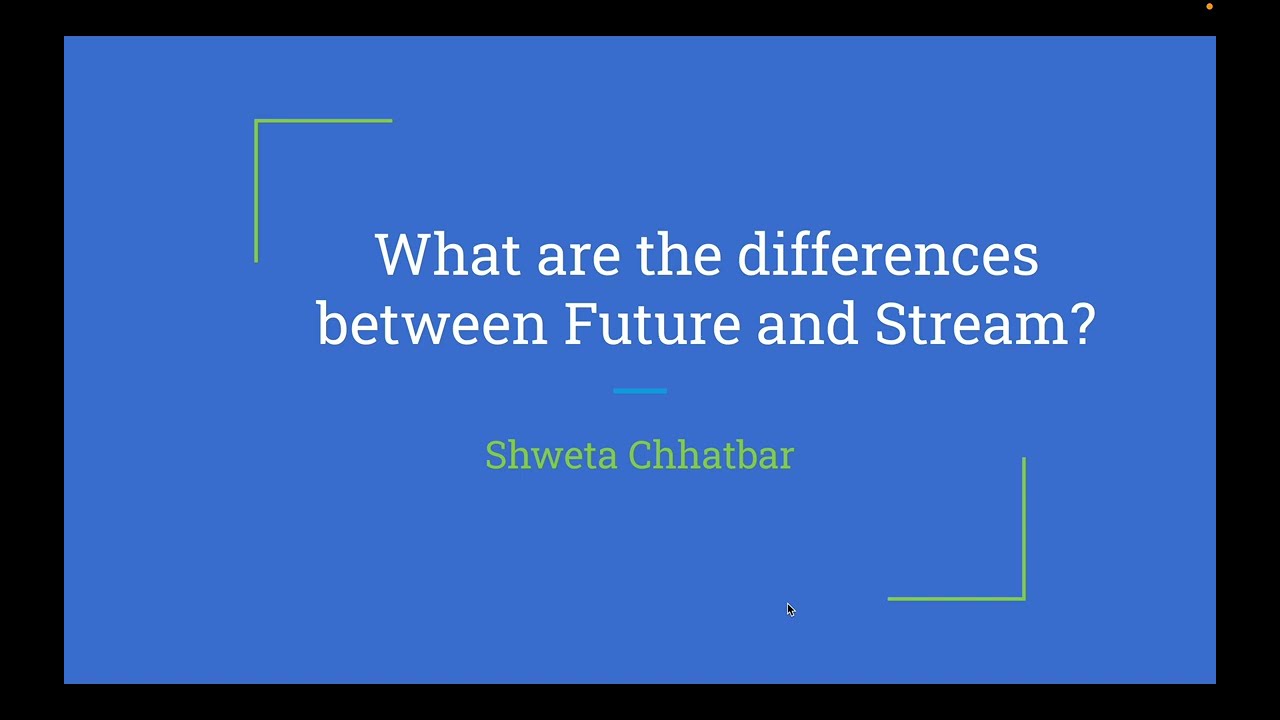 What are the differences between Future and Stream?

Shweta Chhatbar